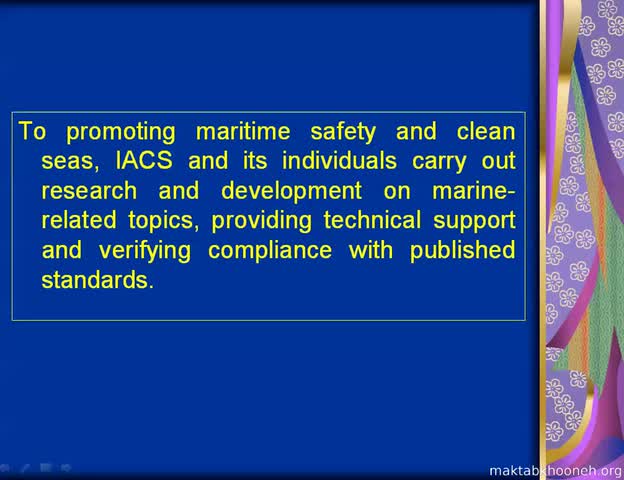 To promoting maritime safety and clean seas, IACS and its individuals carry out research and development on marine-related topics, providing technical support and verifying compliance with published standards.

maktabkhooneh.org